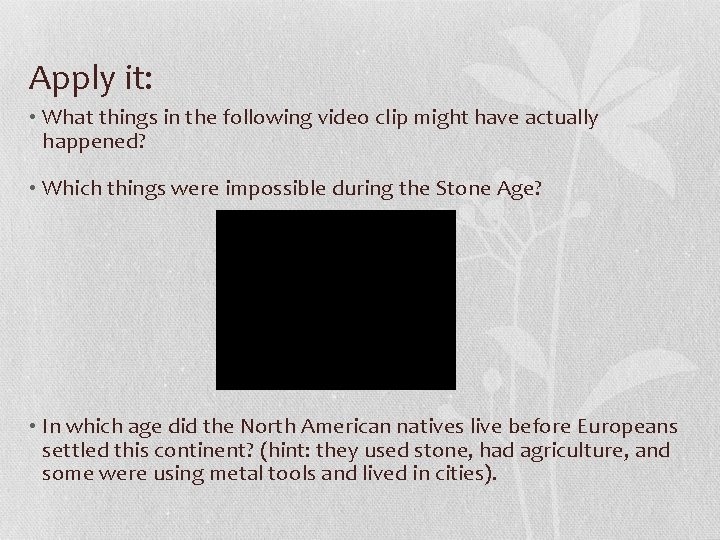 Apply it:

• What things in the following video clip might have actually happened?

• Which things were impossible during the Stone Age?

• In which age did the North American natives live before Europeans settled this continent? (hint: they used stone, had agriculture, and some were using metal tools and lived in cities).